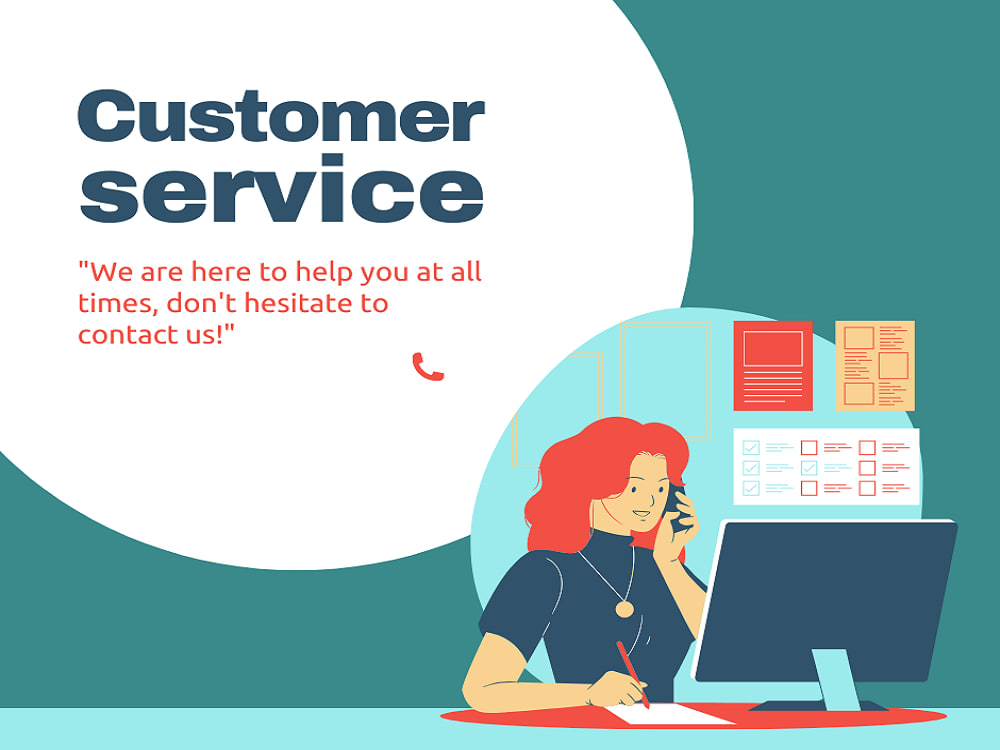 Customer service

"We are here to help you at all times, don't hesitate to contact us!"